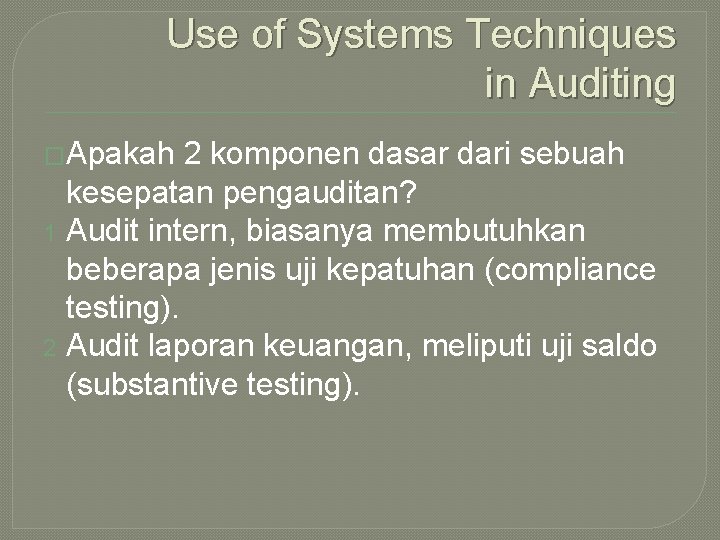 Use of Systems Techniques in Auditing

Apakah 2 komponen dasar dari sebuah kesepatan pengauditan?
1. Audit intern, biasanya membutuhkan beberapa jenis uji kepatuhan (compliance testing).
2. Audit laporan keuangan, meliputi uji saldo (substantive testing).